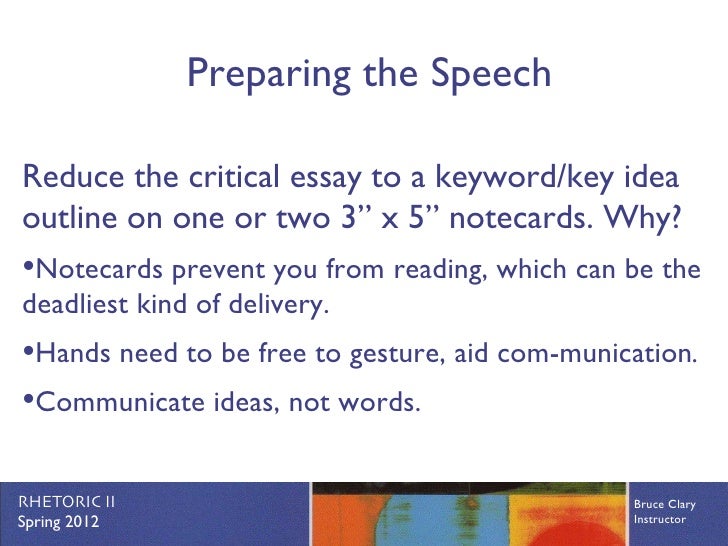 Preparing the Speech

Reduce the critical essay to a keyword/key idea outline on one or two 3” x 5” notecards. Why?

•Notecards prevent you from reading, which can be the deadliest kind of delivery.

•Hands need to be free to gesture, aid com-munication.

•Communicate ideas, not words.

RHETORIC II
Spring 2012

Bruce Clary
Instructor